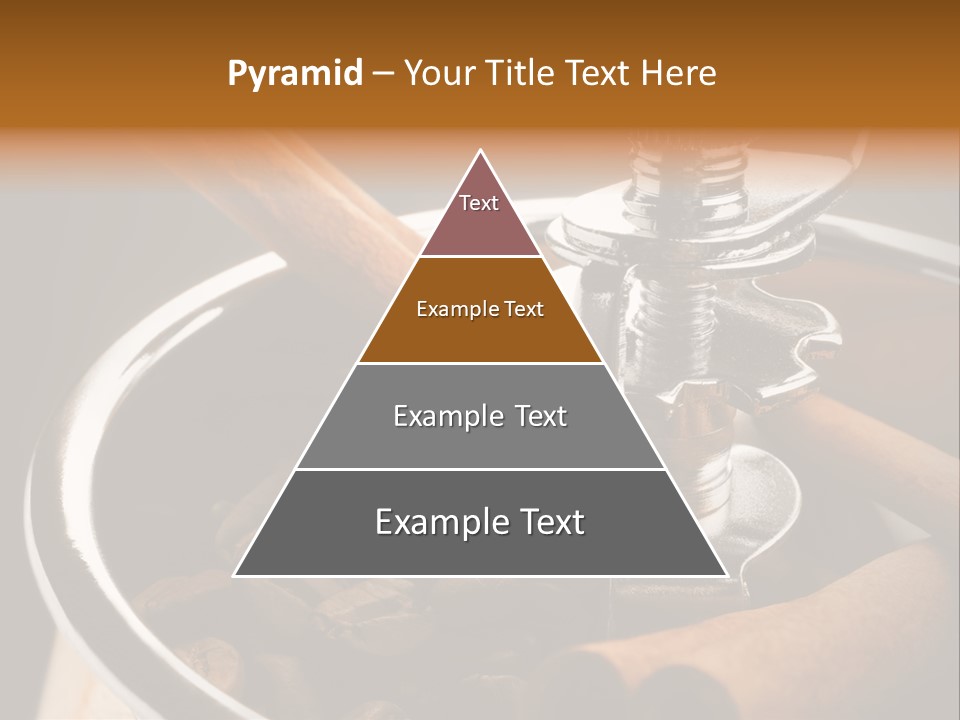 Pyramid – Your Title Text Here

Text

Example Text

Example Text

Example Text